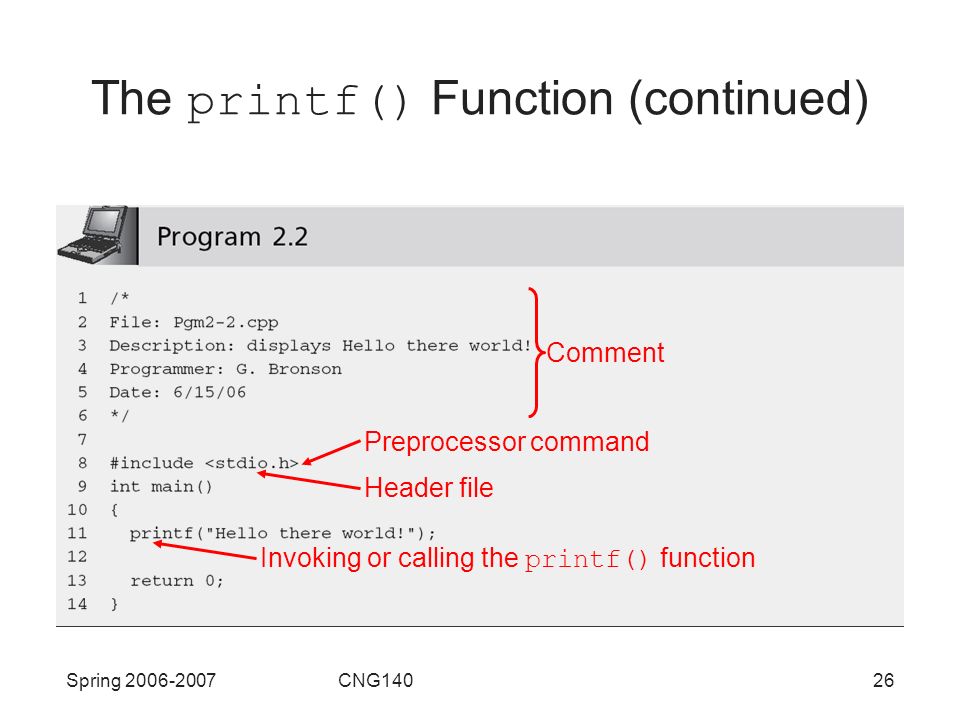 The printf() Function (continued)

Program 2.2

1 /*
2 File: Pgm2-2.cpp
3 Description: displays Hello there world!
4 Programmer: G. Bronson
5 Date: 6/15/06
6 */
7
8 #include <stdio.h>
9 int main()
10 {
11 printf("Hello there world!");
12
13 return 0;
14 }

Comment

Preprocessor command

Header file

Invoking or calling the printf() function

Spring 2006-2007

CNG140

26